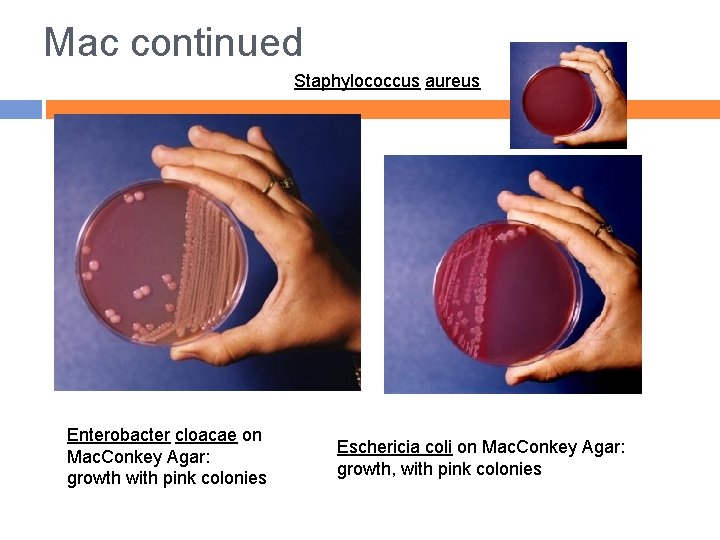 Mac continued

Staphylococcus aureus

Enterobacter cloacae on MacConkey Agar: growth with pink colonies

Eschericia coli on MacConkey Agar: growth, with pink colonies